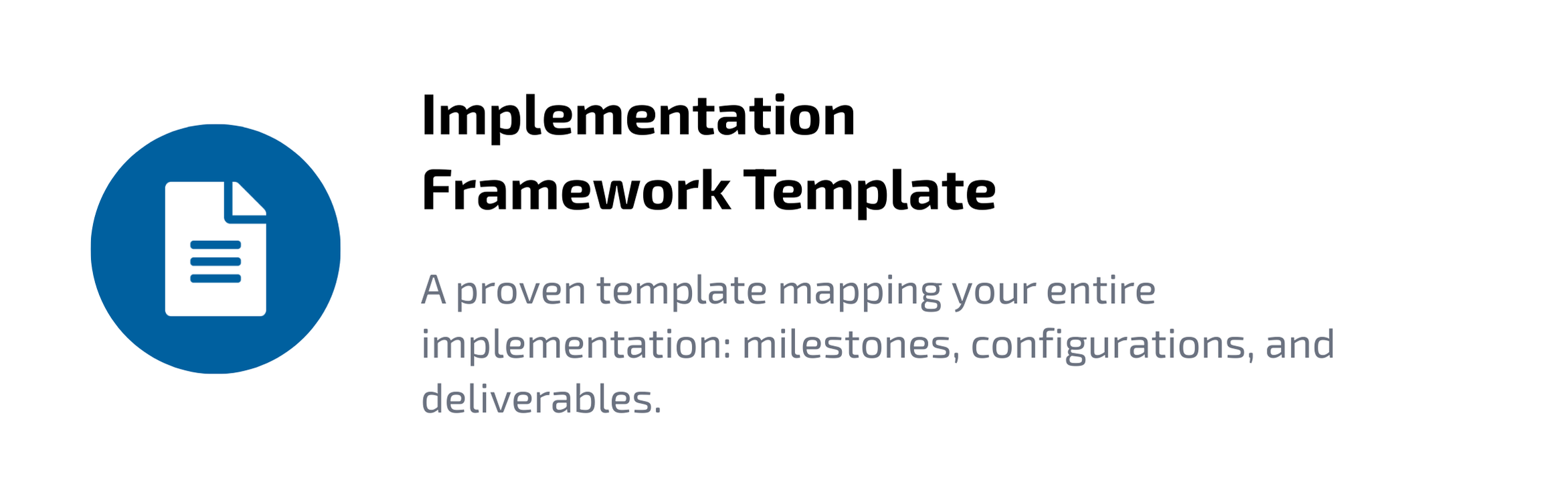 Implementation Framework Template

A proven template mapping your entire implementation: milestones, configurations, and deliverables.